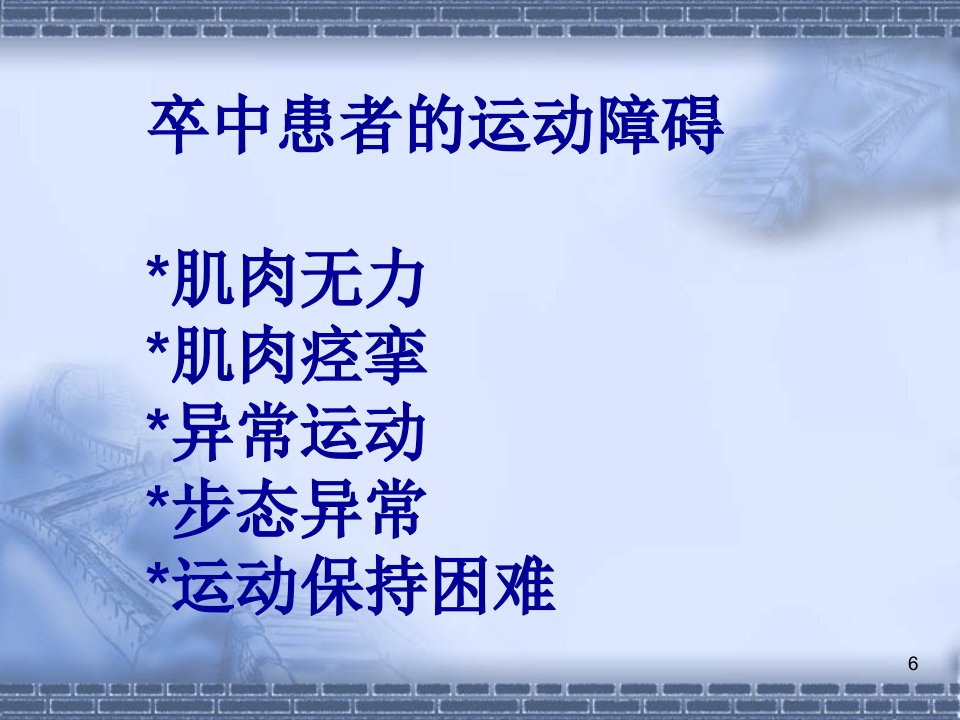 卒中患者的运动障碍

*肌肉无力
*肌肉痉挛
*异常运动
*步态异常
*运动保持困难

6